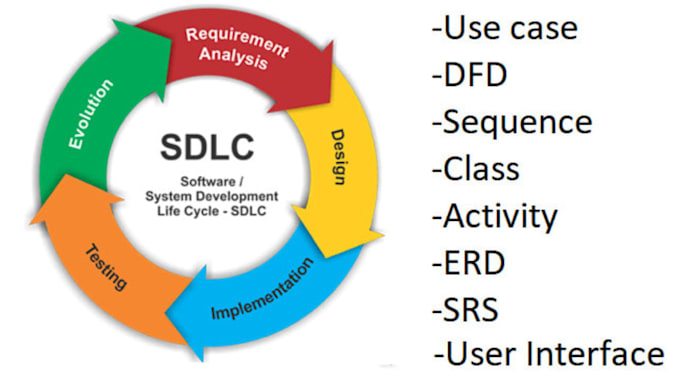 Requirement Analysis

Design

Implementation

Testing

Evolution

SDLC

Software / System Development Life Cycle - SDLC

-Use case
-DFD
-Sequence
-Class
-Activity
-ERD
-SRS
-User Interface